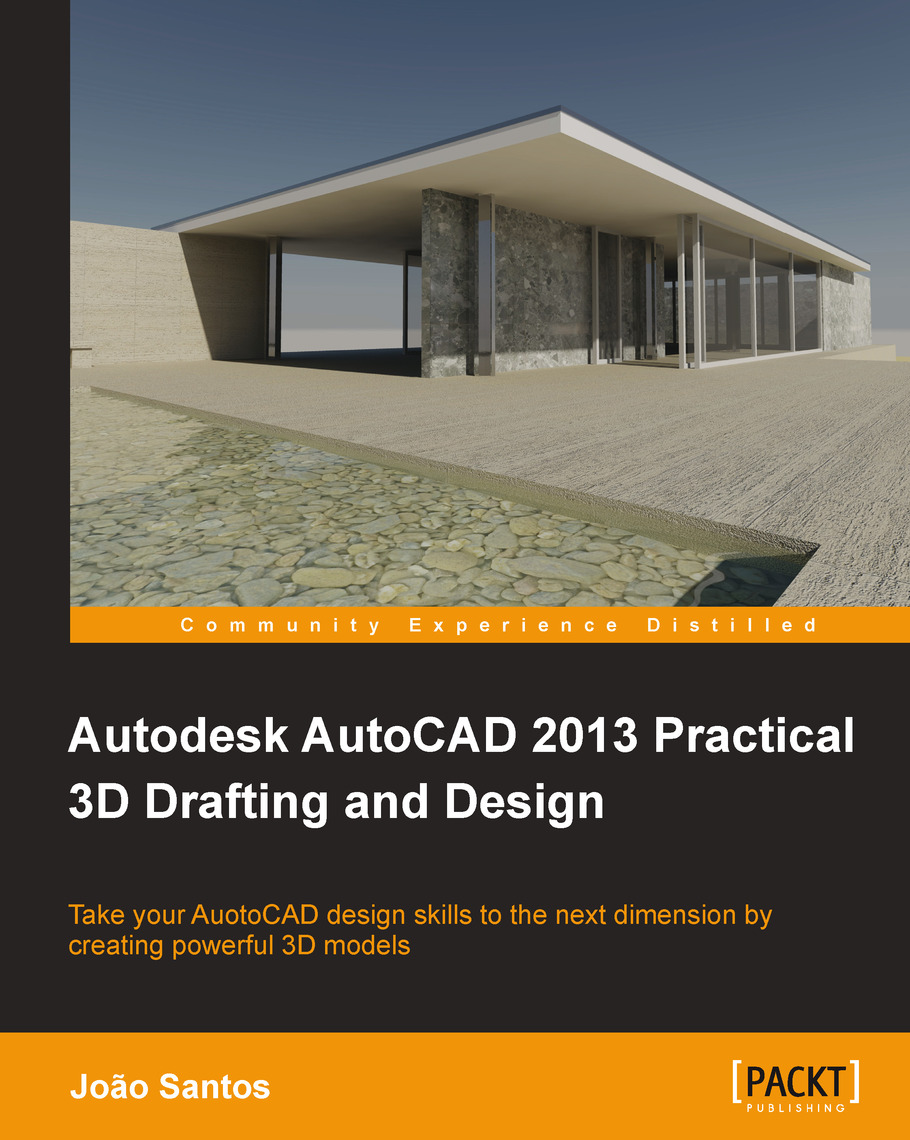 Community Experience Distilled

Autodesk AutoCAD 2013 Practical 3D Drafting and Design

Take your AuotoCAD design skills to the next dimension by creating powerful 3D models

João Santos

[PACKT]
PUBLISHING